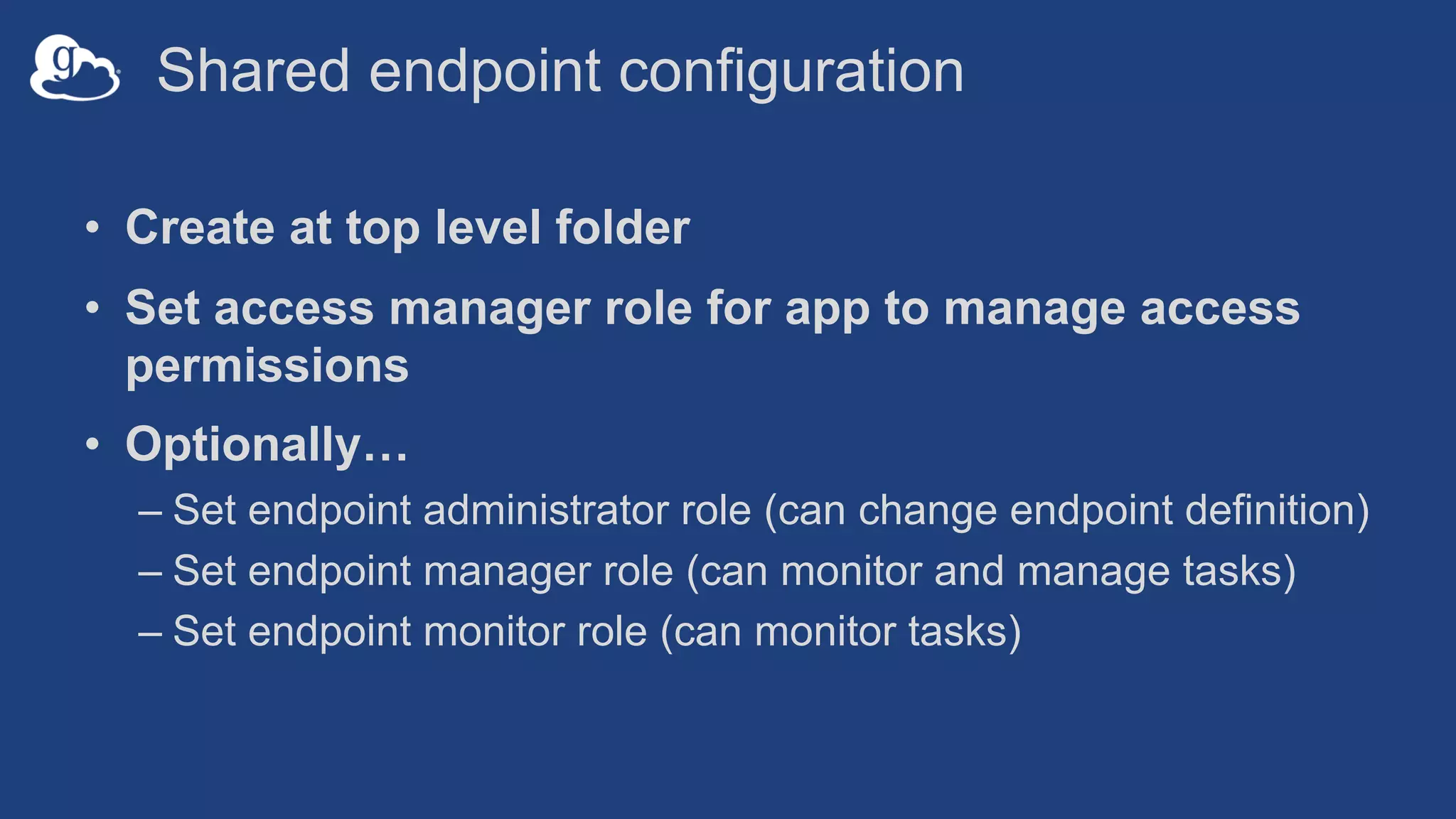 g

Shared endpoint configuration

• Create at top level folder

• Set access manager role for app to manage access permissions

• Optionally…

– Set endpoint administrator role (can change endpoint definition)

– Set endpoint manager role (can monitor and manage tasks)

– Set endpoint monitor role (can monitor tasks)